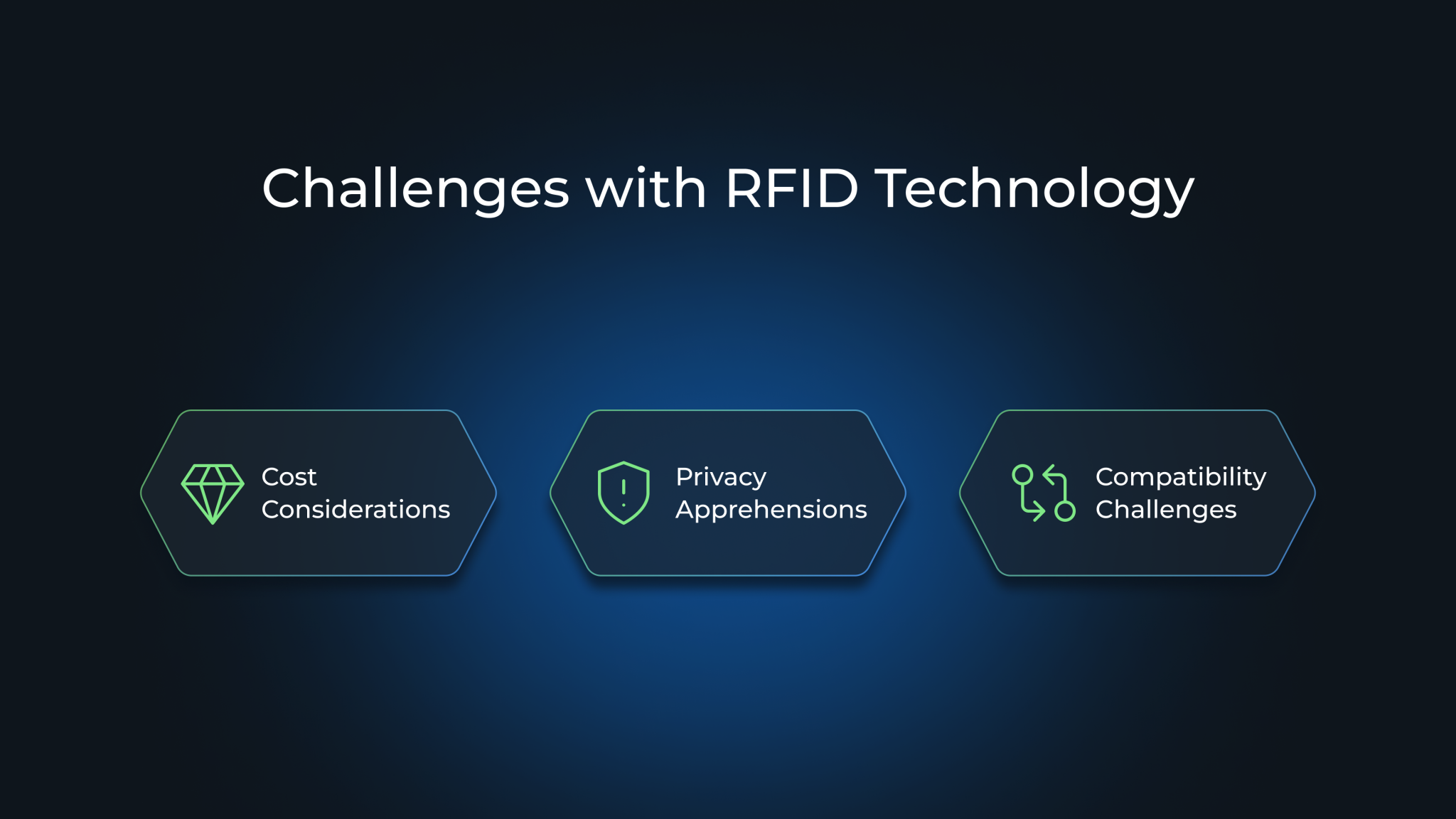 Challenges with RFID Technology

Cost Considerations

Privacy Apprehensions

Compatibility Challenges